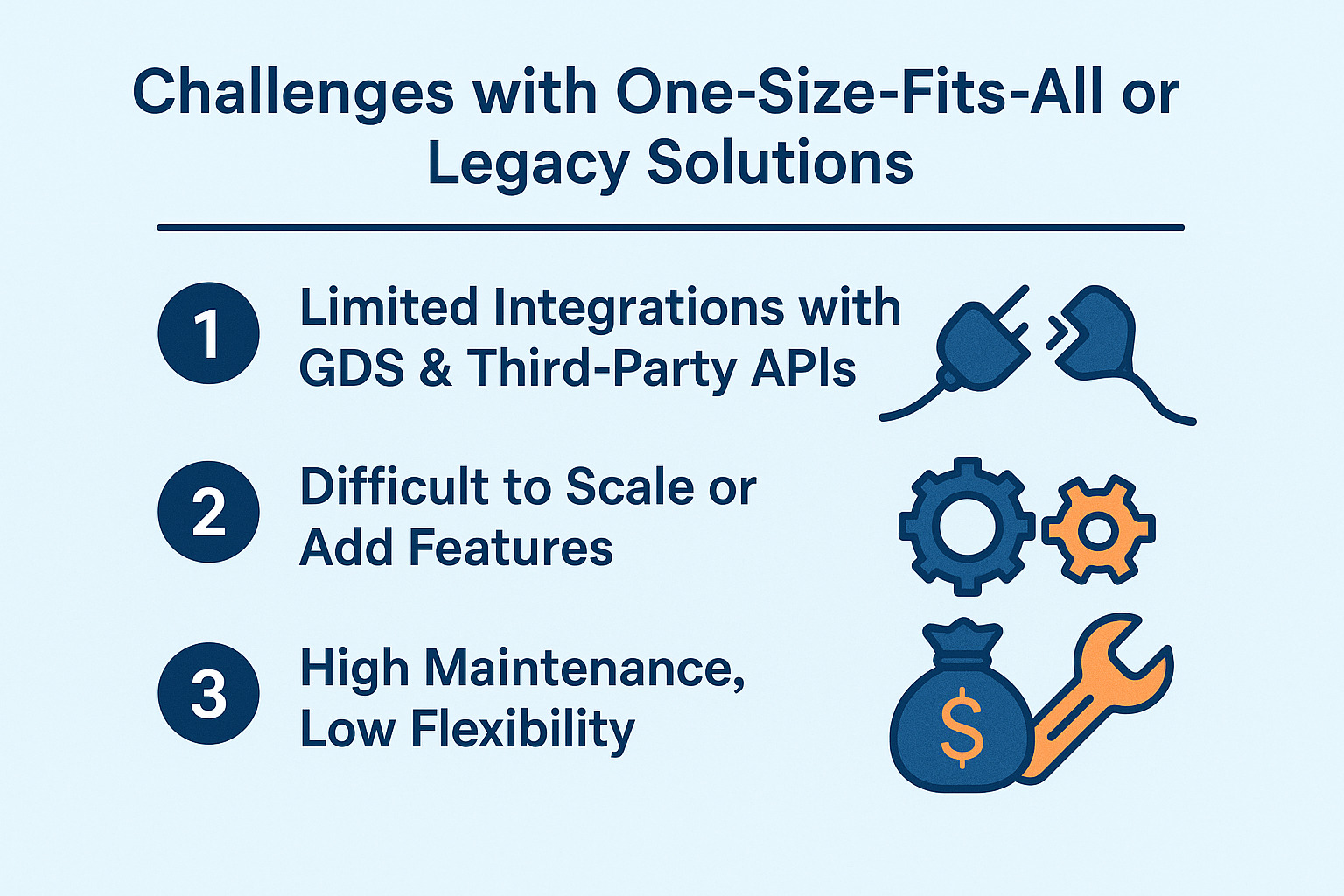 Challenges with One-Size-Fits-All or Legacy Solutions

1 Limited Integrations with GDS & Third-Party APIs

2 Difficult to Scale or Add Features

3 High Maintenance, Low Flexibility

$